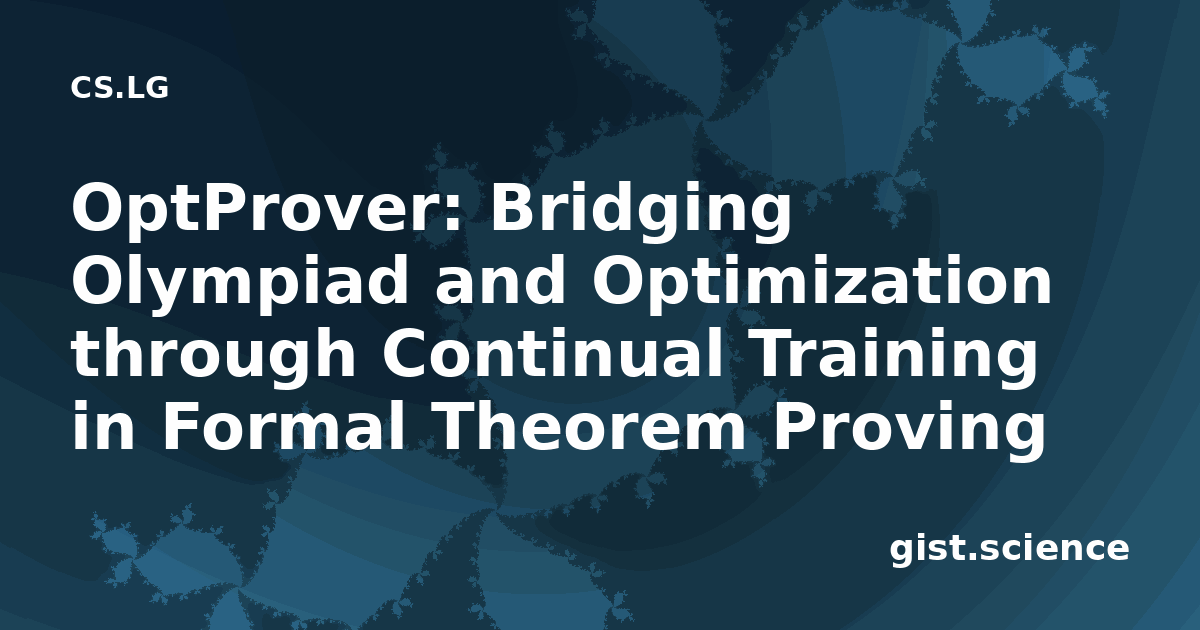 CS.LG

OptProver: Bridging Olympiad and Optimization through Continual Training in Formal Theorem Proving

gist.science